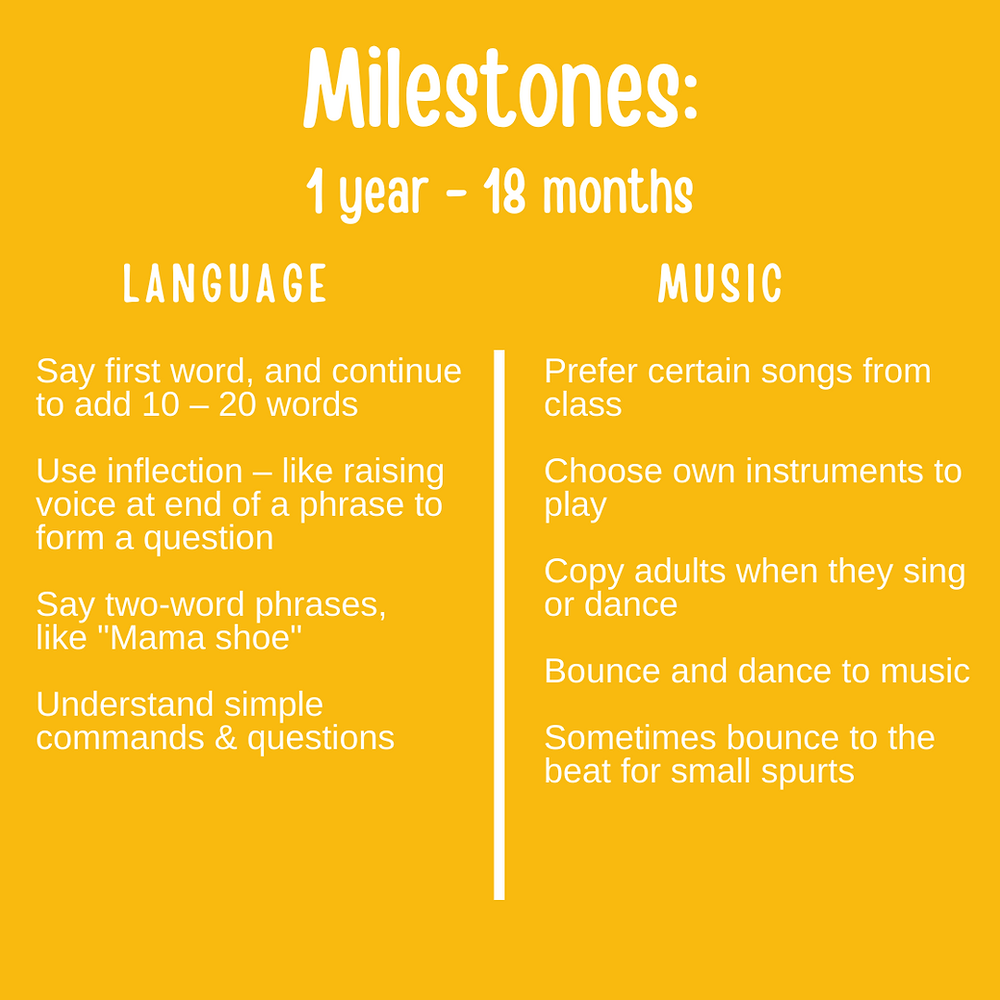 Milestones:

1 year - 18 months

LANGUAGE

Say first word, and continue to add 10 – 20 words

Use inflection – like raising voice at end of a phrase to form a question

Say two-word phrases, like "Mama shoe"

Understand simple commands & questions

MUSIC

Prefer certain songs from class

Choose own instruments to play

Copy adults when they sing or dance

Bounce and dance to music

Sometimes bounce to the beat for small spurts